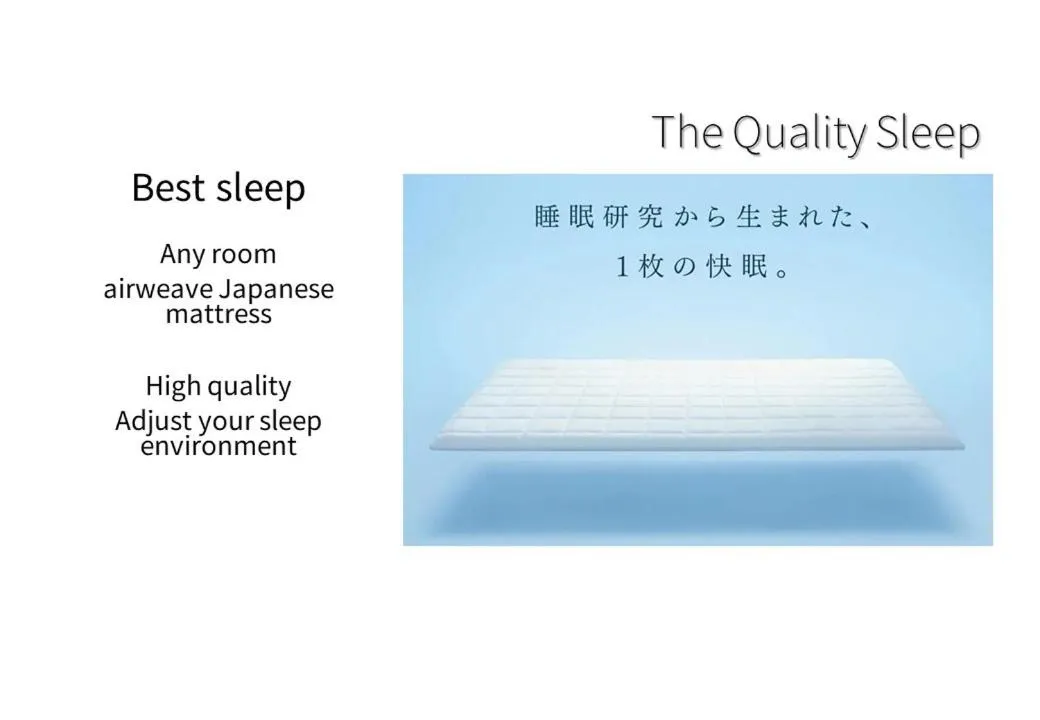 The Quality Sleep

Best sleep

Any room
airweave Japanese mattress

High quality
Adjust your sleep environment

睡眠研究から生まれた、
1枚の快眠。